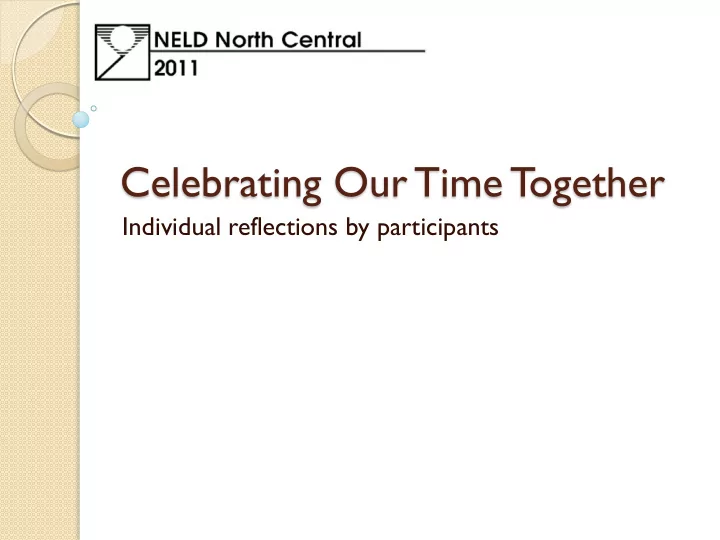 NELD North Central
2011

Celebrating Our Time Together

Individual reflections by participants